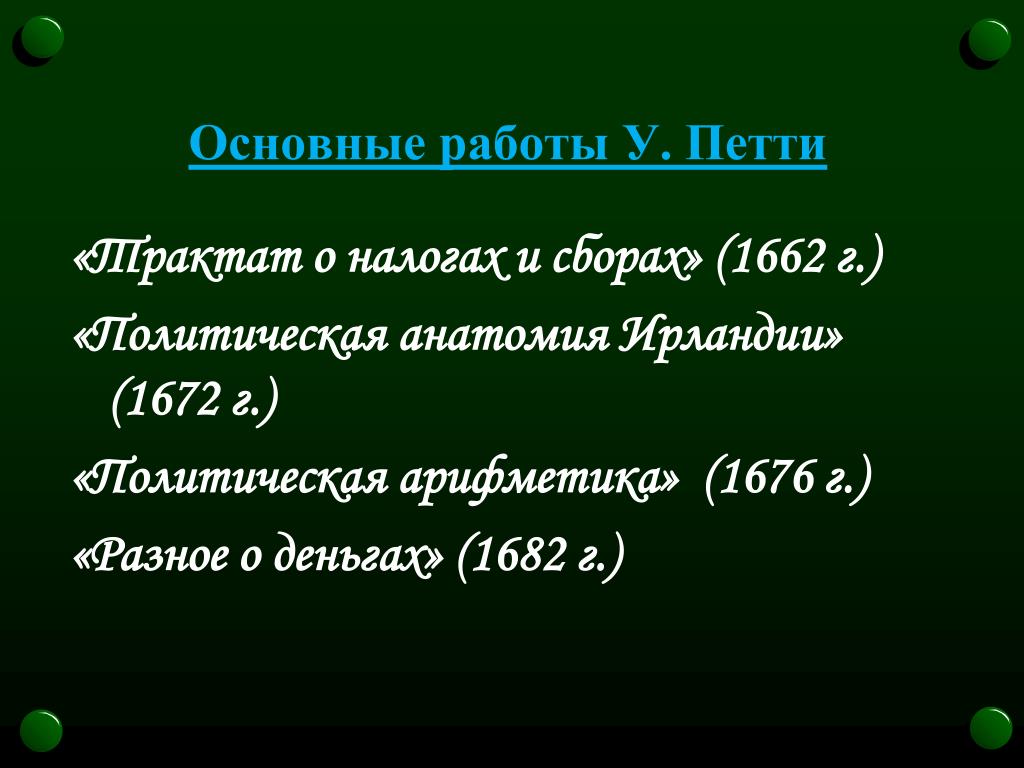 Основные работы У. Петти

«Трактат о налогах и сборах» (1662 г.)

«Политическая анатомия Ирландии» (1672 г.)

«Политическая арифметика» (1676 г.)

«Разное о деньгах» (1682 г.)